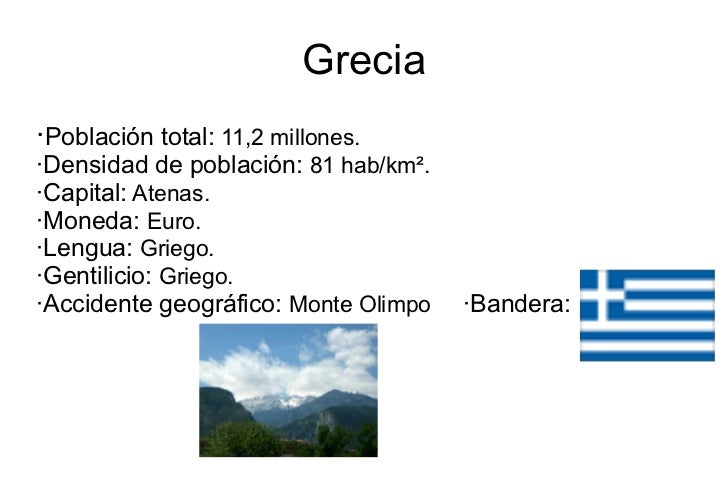 Grecia

·Población total: 11,2 millones.
·Densidad de población: 81 hab/km².
·Capital: Atenas.
·Moneda: Euro.
·Lengua: Griego.
·Gentilicio: Griego.
·Accidente geográfico: Monte Olimpo

·Bandera: